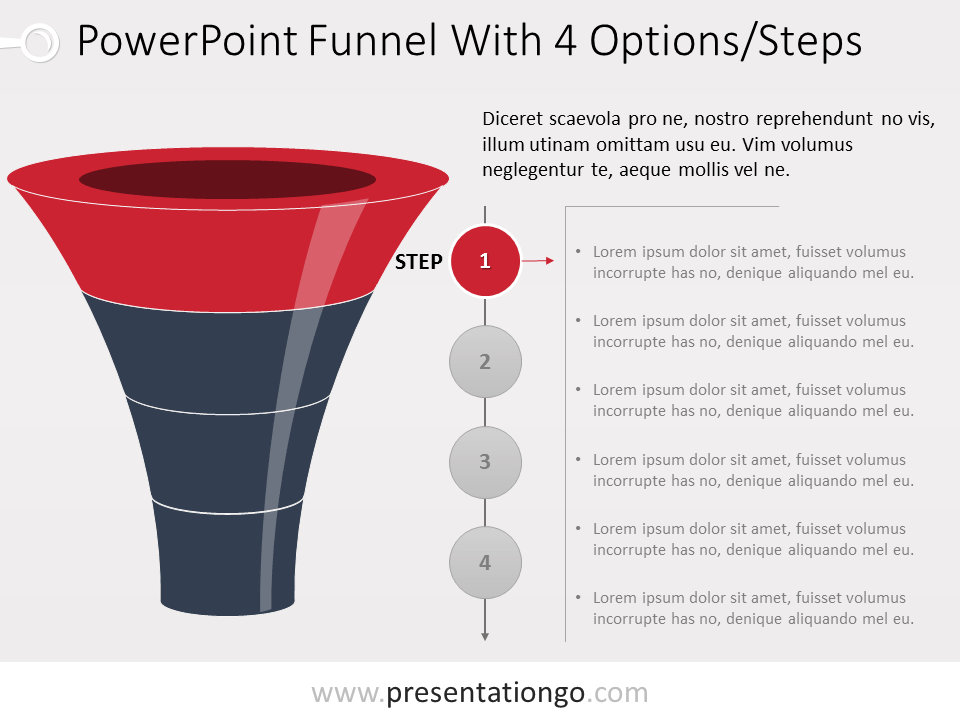 PowerPoint Funnel With 4 Options/Steps

Diceret scaevola pro ne, nostro reprehendunt no vis, illum utinam omittam usu eu. Vim volumus neglegentur te, aeque mollis vel ne.

STEP 1

2

3

4

• Lorem ipsum dolor sit amet, fuisset volumus incorrupte has no, denique aliquando mel eu.

• Lorem ipsum dolor sit amet, fuisset volumus incorrupte has no, denique aliquando mel eu.

• Lorem ipsum dolor sit amet, fuisset volumus incorrupte has no, denique aliquando mel eu.

• Lorem ipsum dolor sit amet, fuisset volumus incorrupte has no, denique aliquando mel eu.

• Lorem ipsum dolor sit amet, fuisset volumus incorrupte has no, denique aliquando mel eu.

• Lorem ipsum dolor sit amet, fuisset volumus incorrupte has no, denique aliquando mel eu.

www.presentationgo.com